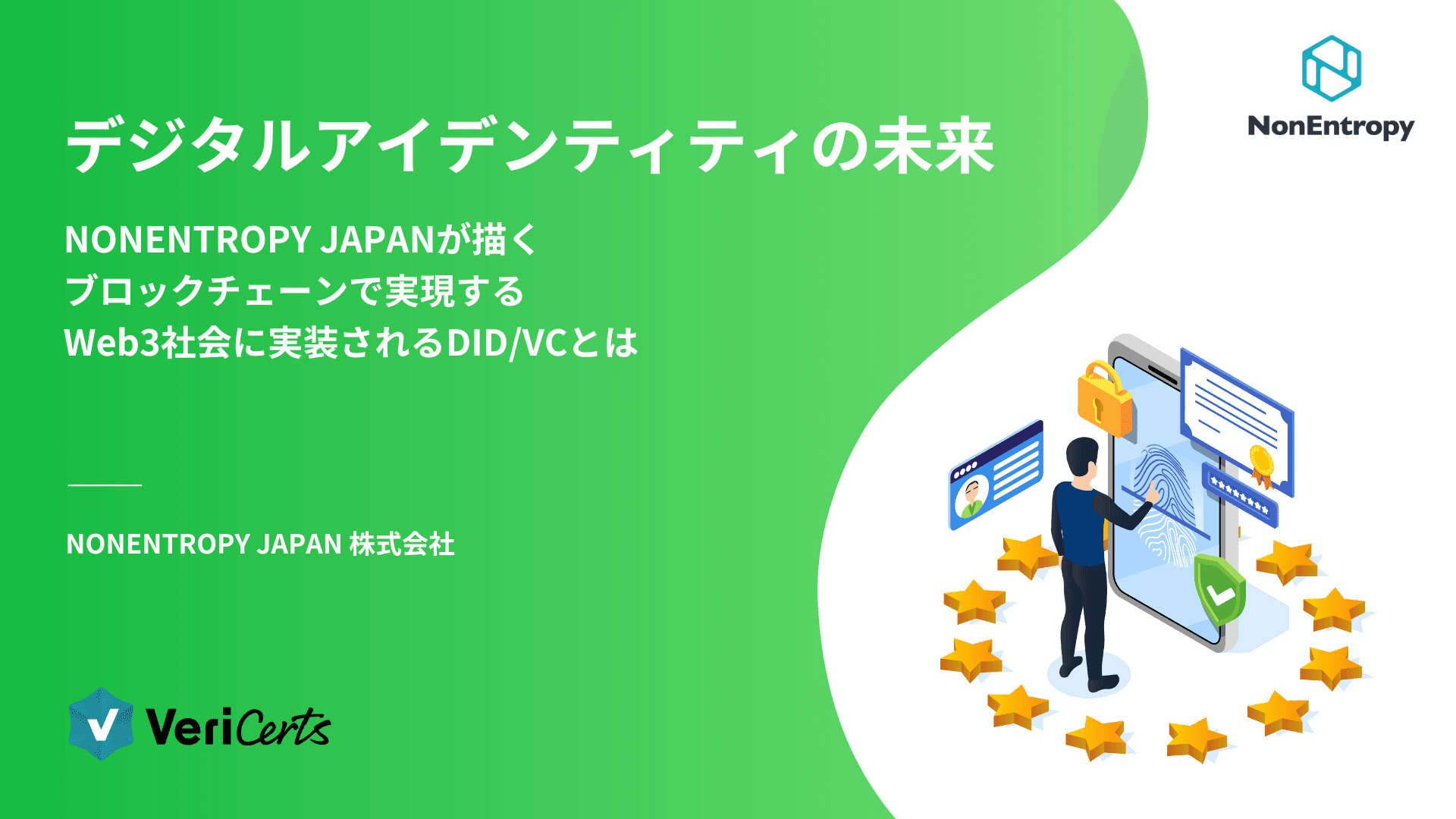 NonEntropy

デジタルアイデンティティの未来

NONENTROPY JAPANが描く
ブロックチェーンで実現する
Web3社会に実装されるDID/VCとは

NONENTROPY JAPAN 株式会社

VeriCerts